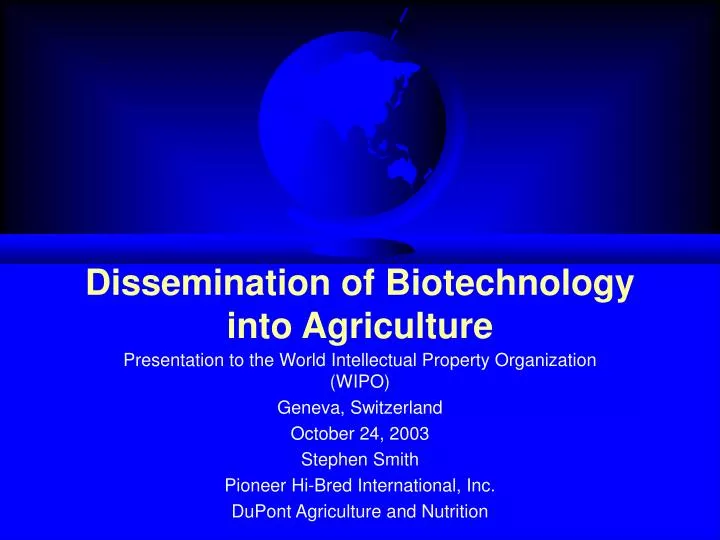 Dissemination of Biotechnology into Agriculture

Presentation to the World Intellectual Property Organization (WIPO)

Geneva, Switzerland

October 24, 2003

Stephen Smith

Pioneer Hi-Bred International, Inc.

DuPont Agriculture and Nutrition